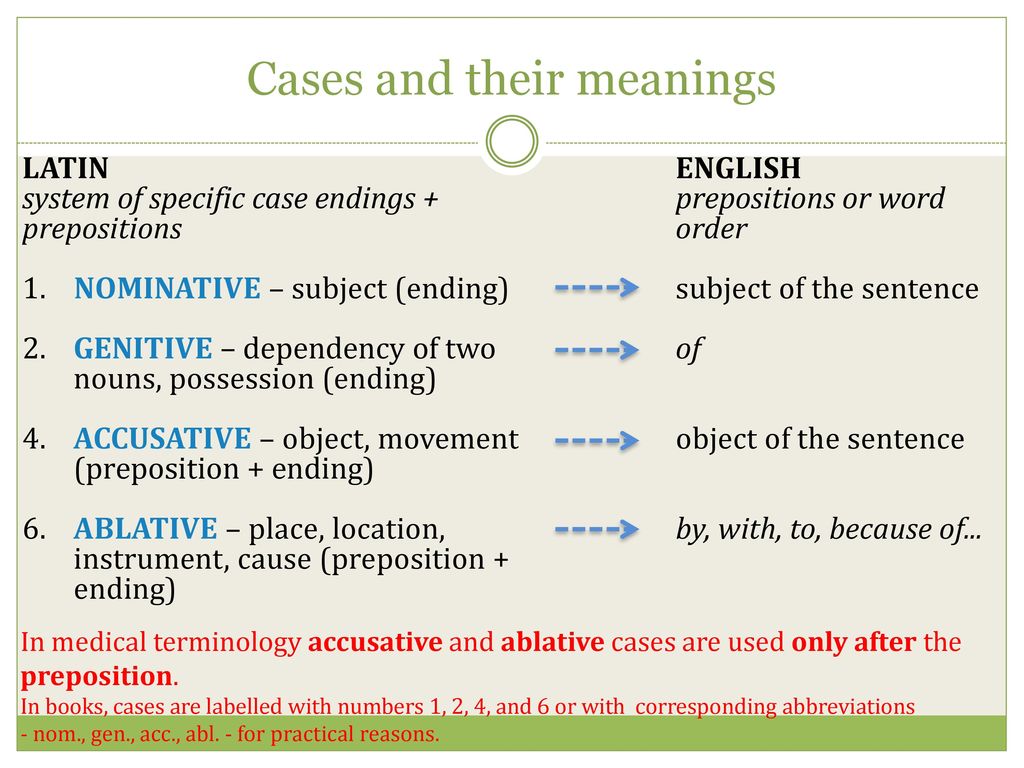 Cases and their meanings

LATIN
system of specific case endings + prepositions

1. NOMINATIVE – subject (ending)

2. GENITIVE – dependency of two nouns, possession (ending)

4. ACCUSATIVE – object, movement (preposition + ending)

6. ABLATIVE – place, location, instrument, cause (preposition + ending)

ENGLISH
prepositions or word order

subject of the sentence

of

object of the sentence

by, with, to, because of...

In medical terminology accusative and ablative cases are used only after the preposition.
In books, cases are labelled with numbers 1, 2, 4, and 6 or with corresponding abbreviations - nom., gen., acc., abl. - for practical reasons.